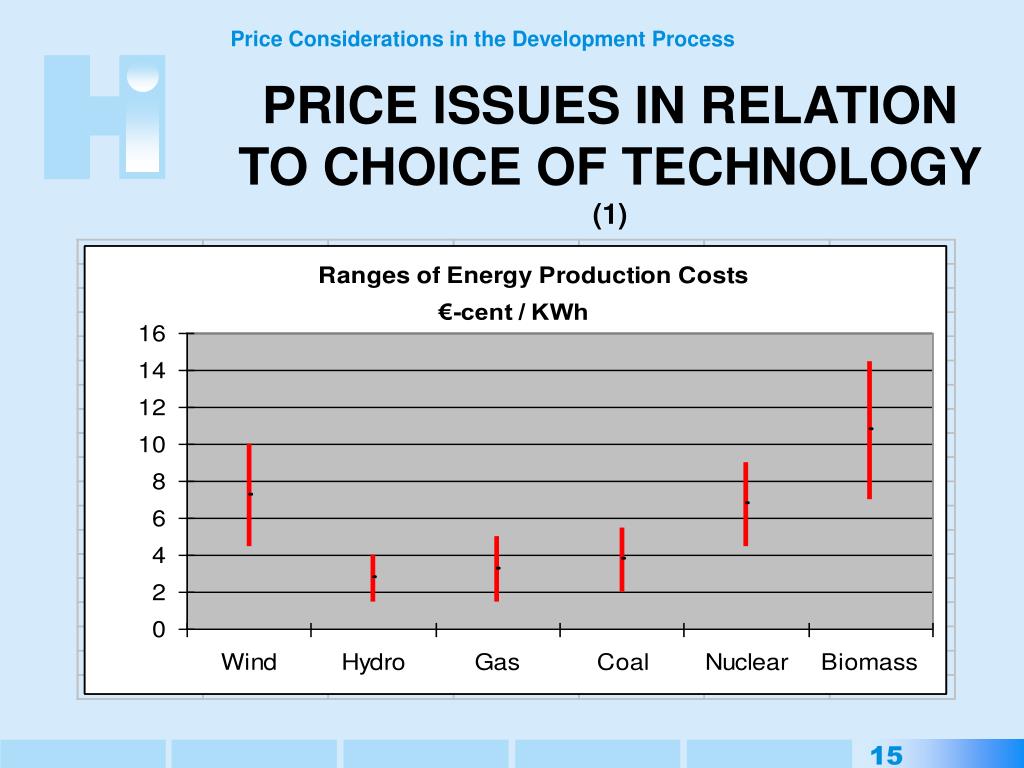 Price Considerations in the Development Process

Hi

PRICE ISSUES IN RELATION TO CHOICE OF TECHNOLOGY

(1)

Ranges of Energy Production Costs

€-cent / KWh

16
14
12
10
8
6
4
2
0

Wind Hydro Gas Coal Nuclear Biomass

15